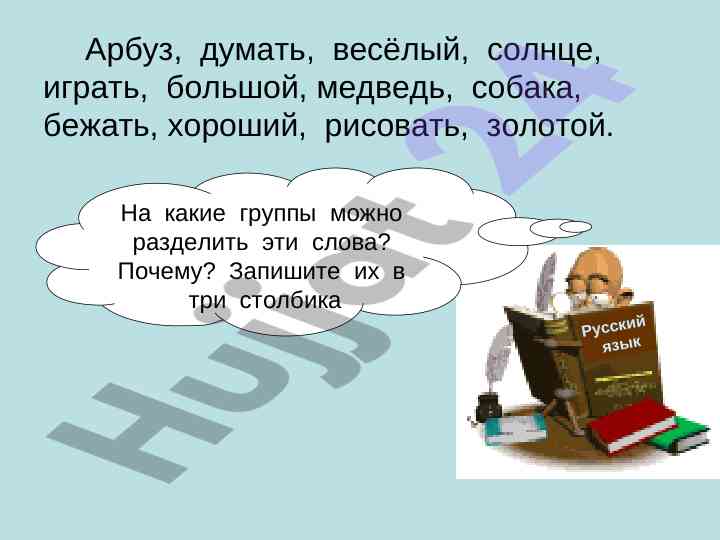 Арбуз, думать, весёлый, солнце, играть, большой, медведь, собака, бежать, хороший, рисовать, золотой.

На какие группы можно разделить эти слова? Почему? Запишите их в три столбика

Русский язык

Hujjat 24